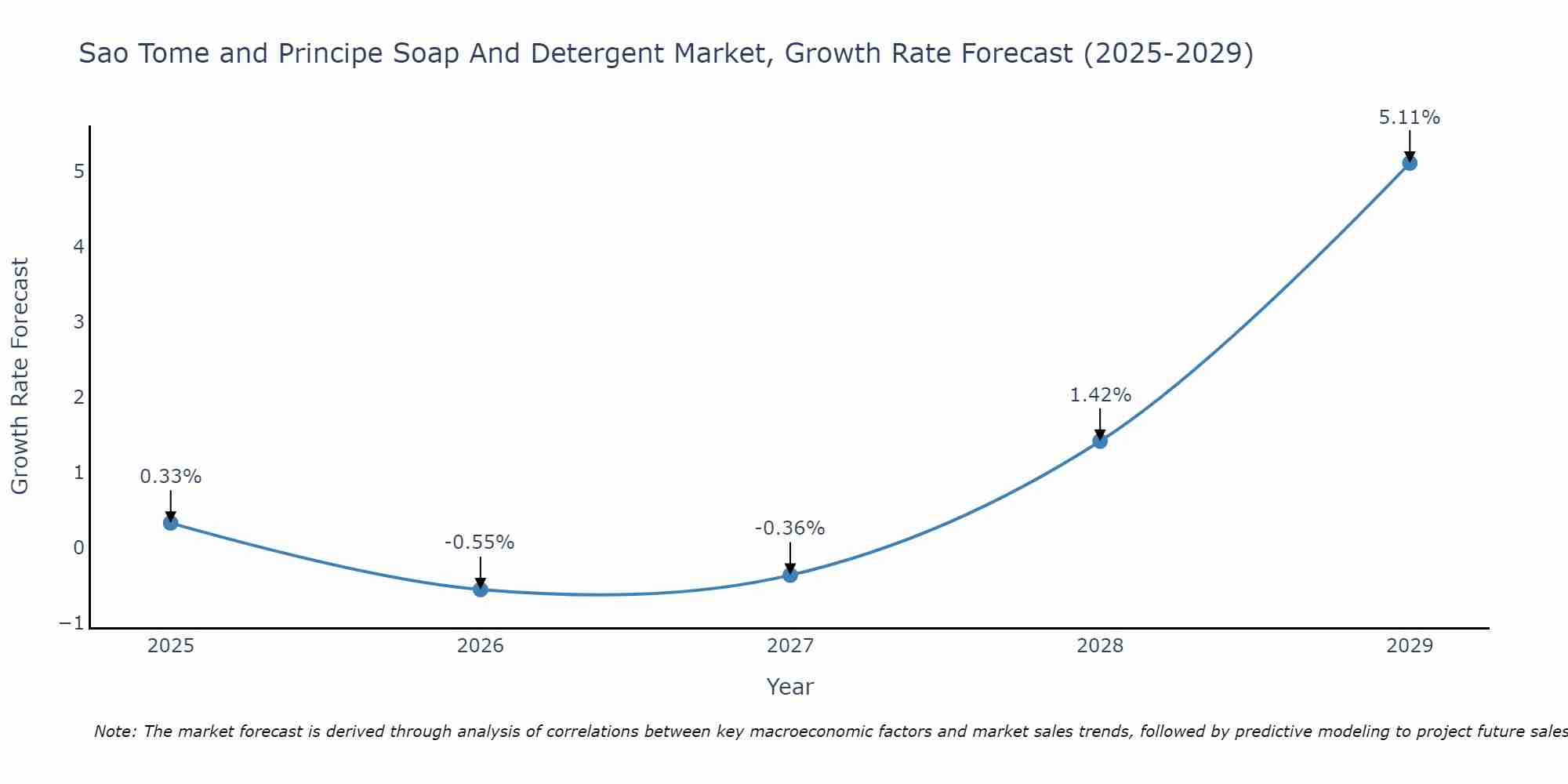 Sao Tome and Principe Soap And Detergent Market, Growth Rate Forecast (2025-2029)

Growth Rate Forecast

5
4
3
2
1
0
−1

0.33%
-0.55%
-0.36%
1.42%
5.11%

2025
2026
2027
2028
2029

Year

Note: The market forecast is derived through analysis of correlations between key macroeconomic factors and market sales trends, followed by predictive modeling to project future sales